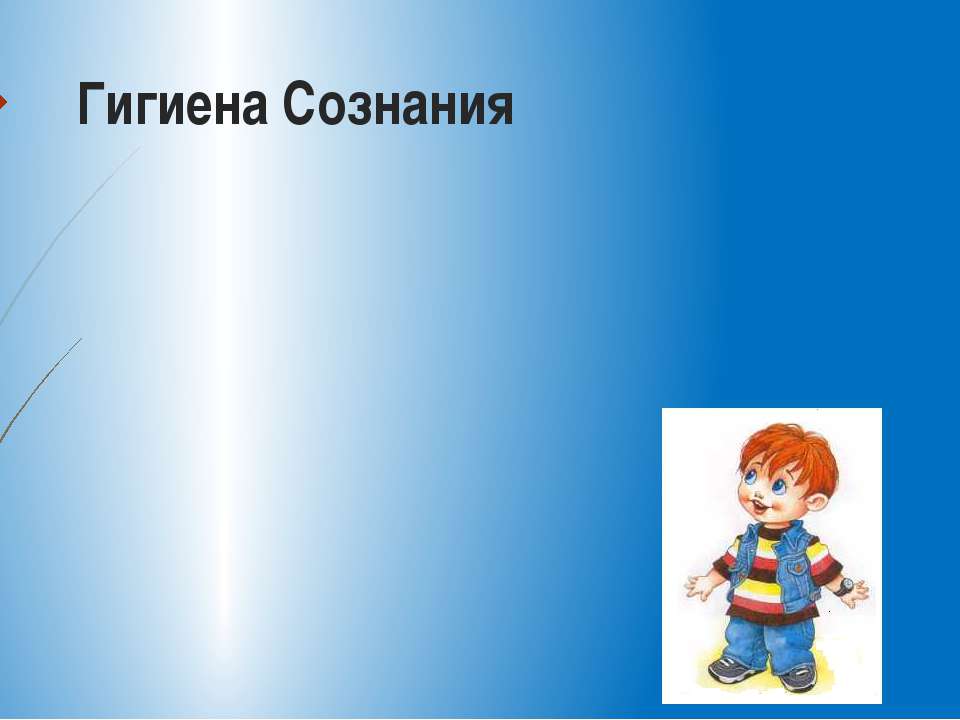 Гигиена Сознания